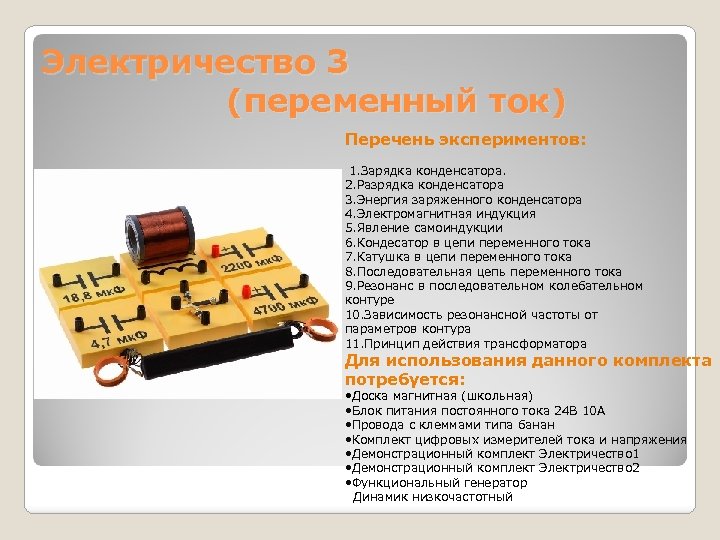 Электричество 3
(переменный ток)

Перечень экспериментов:

1.Зарядка конденсатора.
2.Разрядка конденсатора
3.Энергия заряженного конденсатора
4.Электромагнитная индукция
5.Явление самоиндукции
6.Кондесатор в цепи переменного тока
7.Катушка в цепи переменного тока
8.Последовательная цепь переменного тока
9.Резонанс в последовательном колебательном контуре
10.Зависимость резонансной частоты от параметров контура
11.Принцип действия трансформатора

Для использования данного комплекта потребуется:
•Доска магнитная (школьная)
•Блок питания постоянного тока 24В 10А
•Провода с клеммами типа банан
•Комплект цифровых измерителей тока и напряжения
•Демонстрационный комплект Электричество1
•Демонстрационный комплект Электричество2
•Функциональный генератор
Динамик низкочастотный

18,8 мкФ
2200 мкФ
4,7 мкФ
4700 мкФ